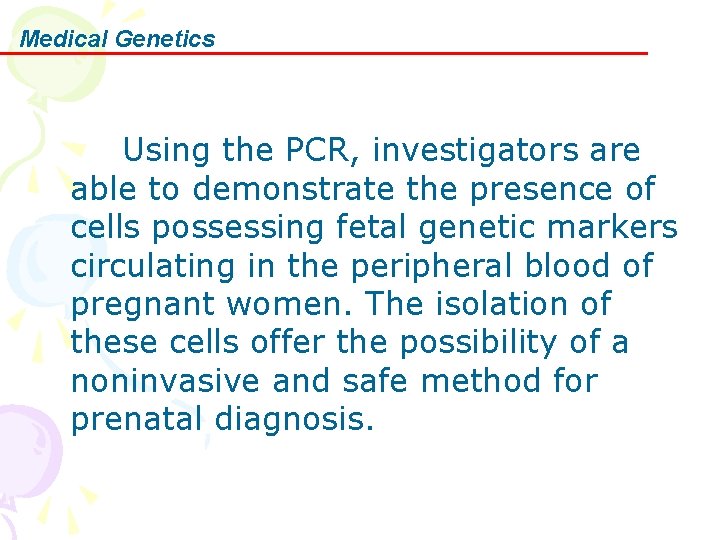 Medical Genetics

Using the PCR, investigators are able to demonstrate the presence of cells possessing fetal genetic markers circulating in the peripheral blood of pregnant women. The isolation of these cells offer the possibility of a noninvasive and safe method for prenatal diagnosis.